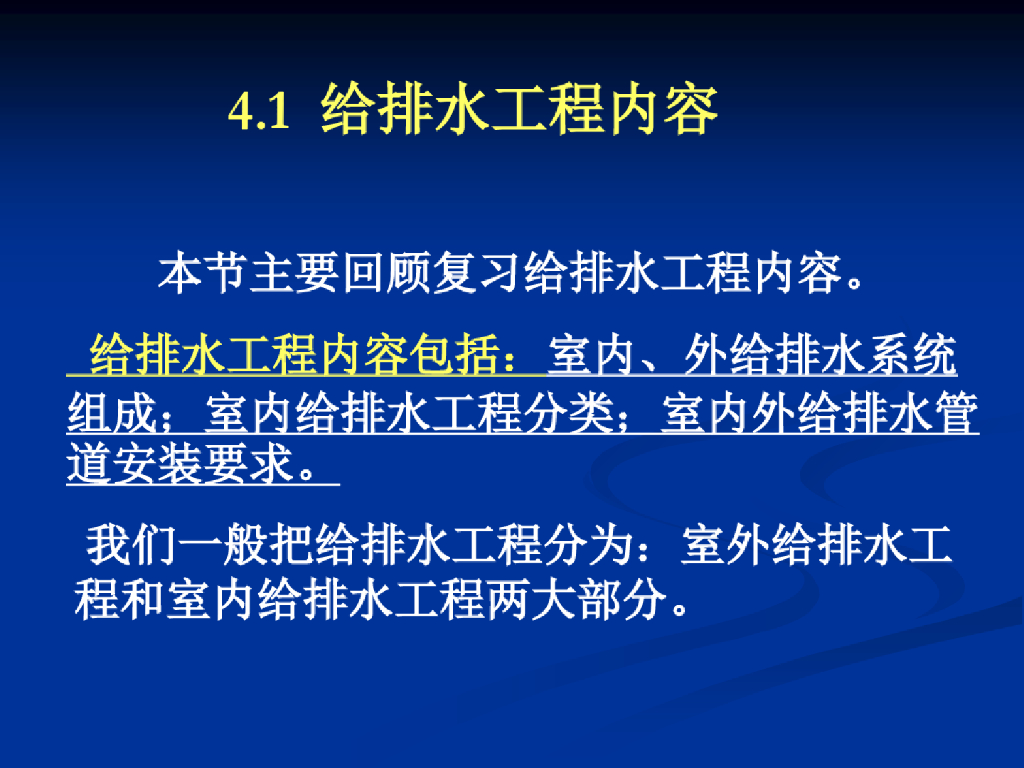 4.1 给排水工程内容

本节主要回顾复习给排水工程内容。

给排水工程内容包括：室内、外给排水系统组成；室内给排水工程分类；室内外给排水管道安装要求。

我们一般把给排水工程分为：室外给排水工程和室内给排水工程两大部分。